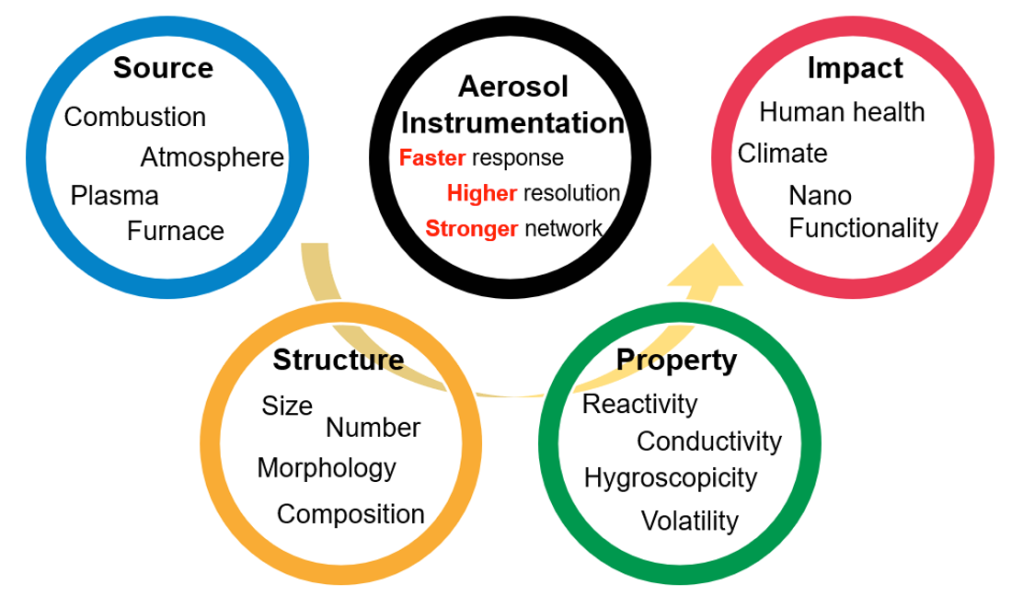 Source
Combustion
Atmosphere
Plasma
Furnace

Aerosol Instrumentation
Faster response
Higher resolution
Stronger network

Impact
Human health
Climate
Nano Functionality

Structure
Size
Number
Morphology
Composition

Property
Reactivity
Conductivity
Hygroscopicity
Volatility